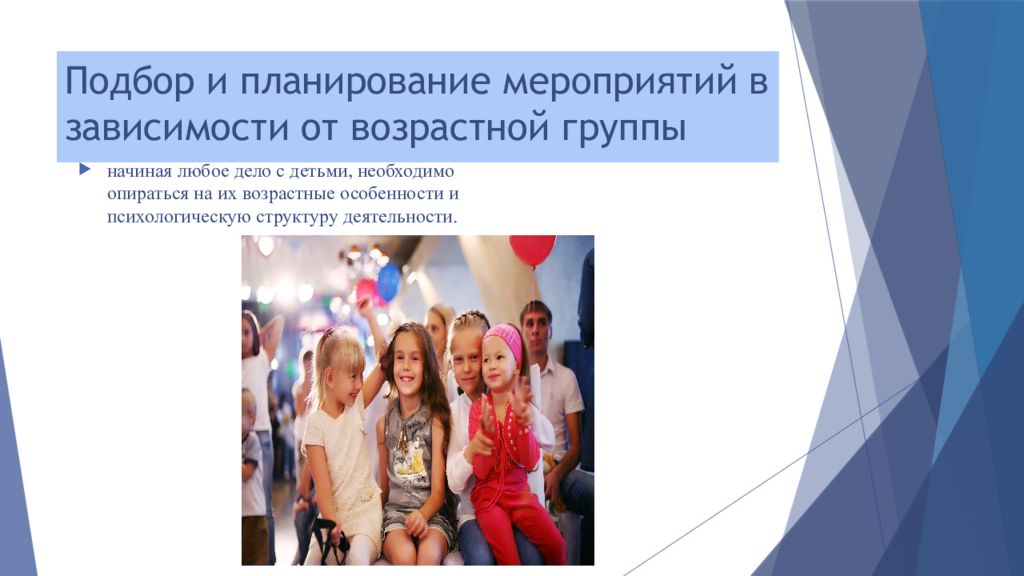 Подбор и планирование мероприятий в зависимости от возрастной группы

начиная любое дело с детьми, необходимо опираться на их возрастные особенности и психологическую структуру деятельности.